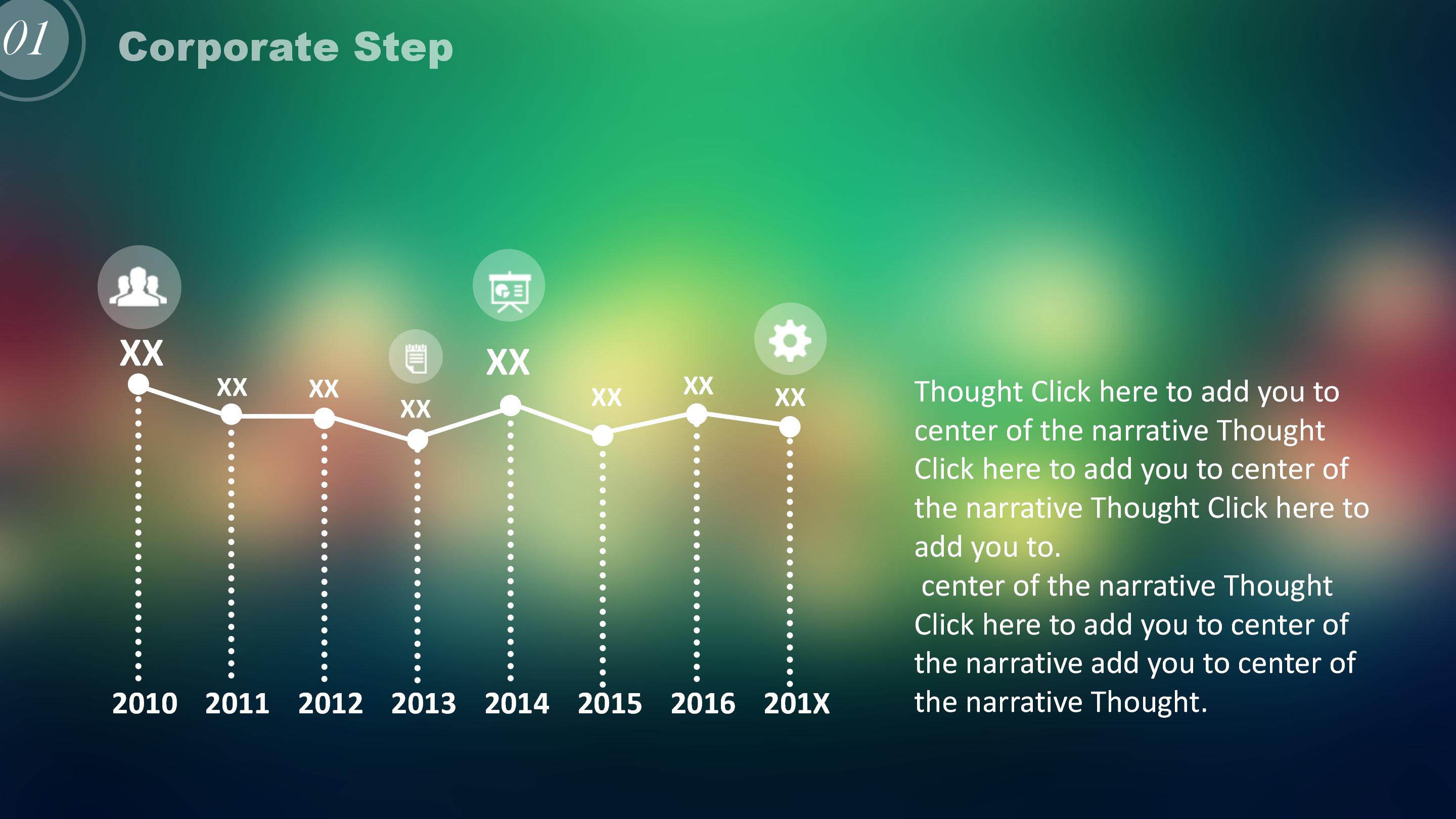 01

Corporate Step

XX
XX
XX
XX
XX
XX
XX
XX

2010 2011 2012 2013 2014 2015 2016 201X

Thought Click here to add you to center of the narrative Thought Click here to add you to center of the narrative Thought Click here to add you to.

center of the narrative Thought Click here to add you to center of the narrative add you to center of the narrative Thought.